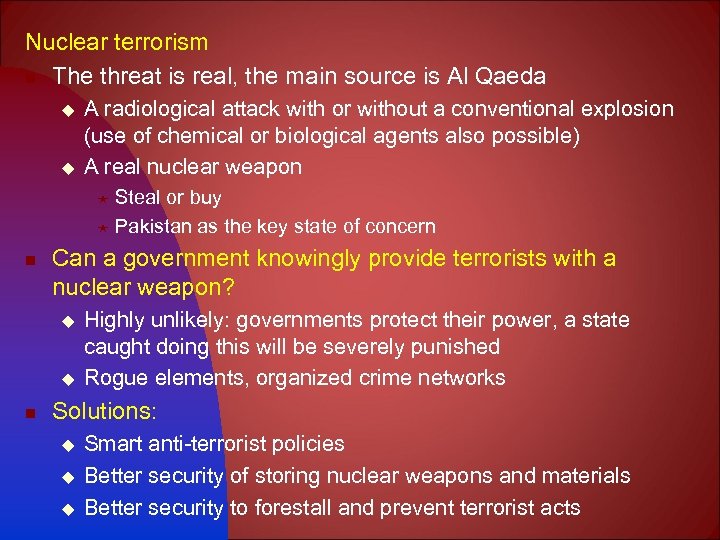 Nuclear terrorism

The threat is real, the main source is Al Qaeda

A radiological attack with or without a conventional explosion (use of chemical or biological agents also possible)

A real nuclear weapon

Steal or buy

Pakistan as the key state of concern

Can a government knowingly provide terrorists with a nuclear weapon?

Highly unlikely: governments protect their power, a state caught doing this will be severely punished

Rogue elements, organized crime networks

Solutions:

Smart anti-terrorist policies

Better security of storing nuclear weapons and materials

Better security to forestall and prevent terrorist acts